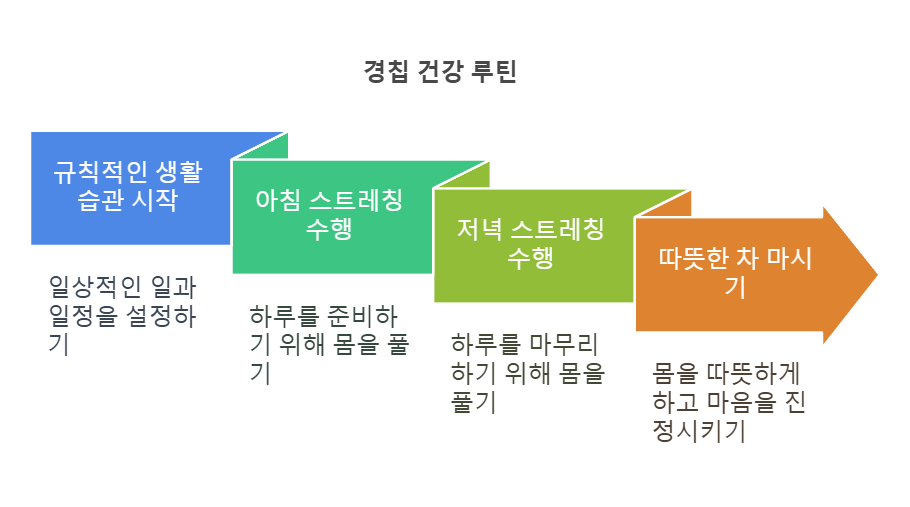 경칩 건강 루틴

규칙적인 생활 습관 시작

일상적인 일과 일정을 설정하기

아침 스트레칭 수행

하루를 준비하기 위해 몸을 풀기

저녁 스트레칭 수행

하루를 마무리하기 위해 몸을 풀기

따뜻한 차 마시기

몸을 따뜻하게 하고 마음을 진정시키기